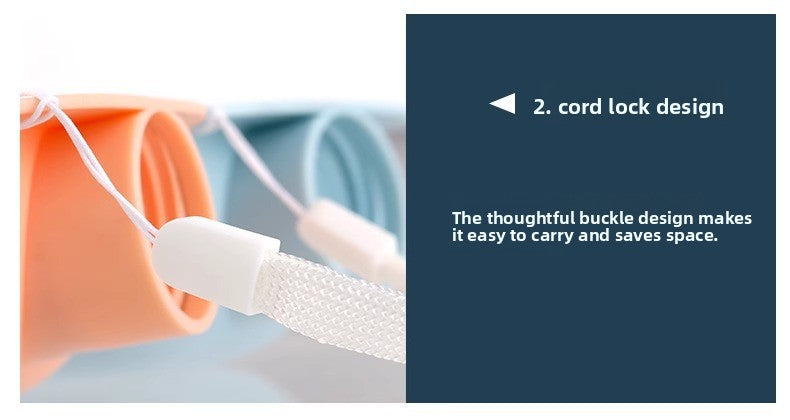 2. cord lock design

The thoughtful buckle design makes it easy to carry and saves space.